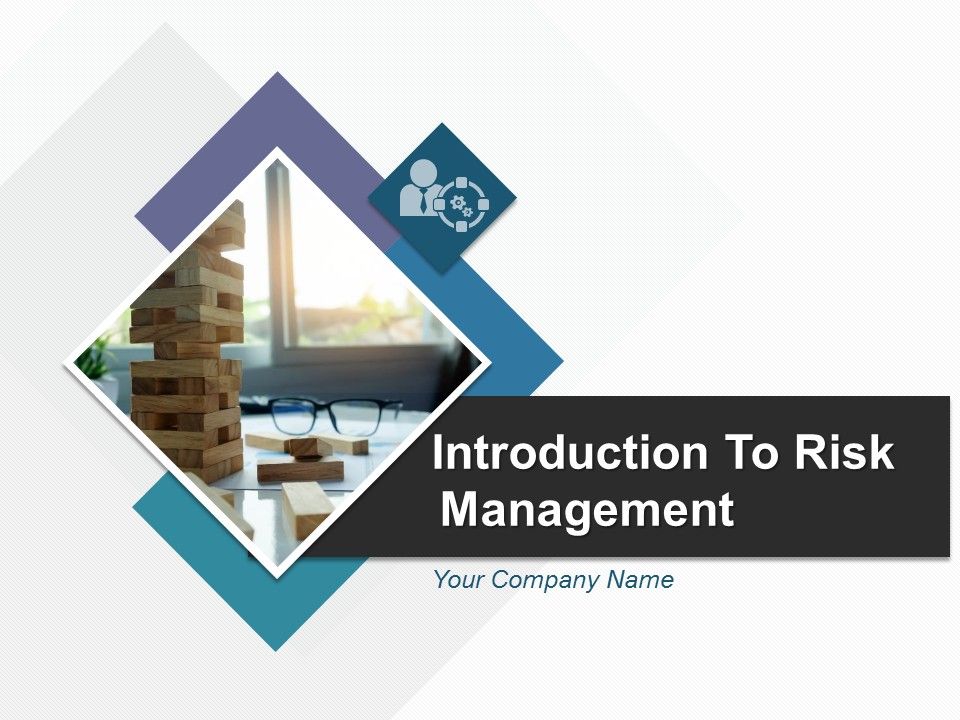 Introduction To Risk Management

Your Company Name